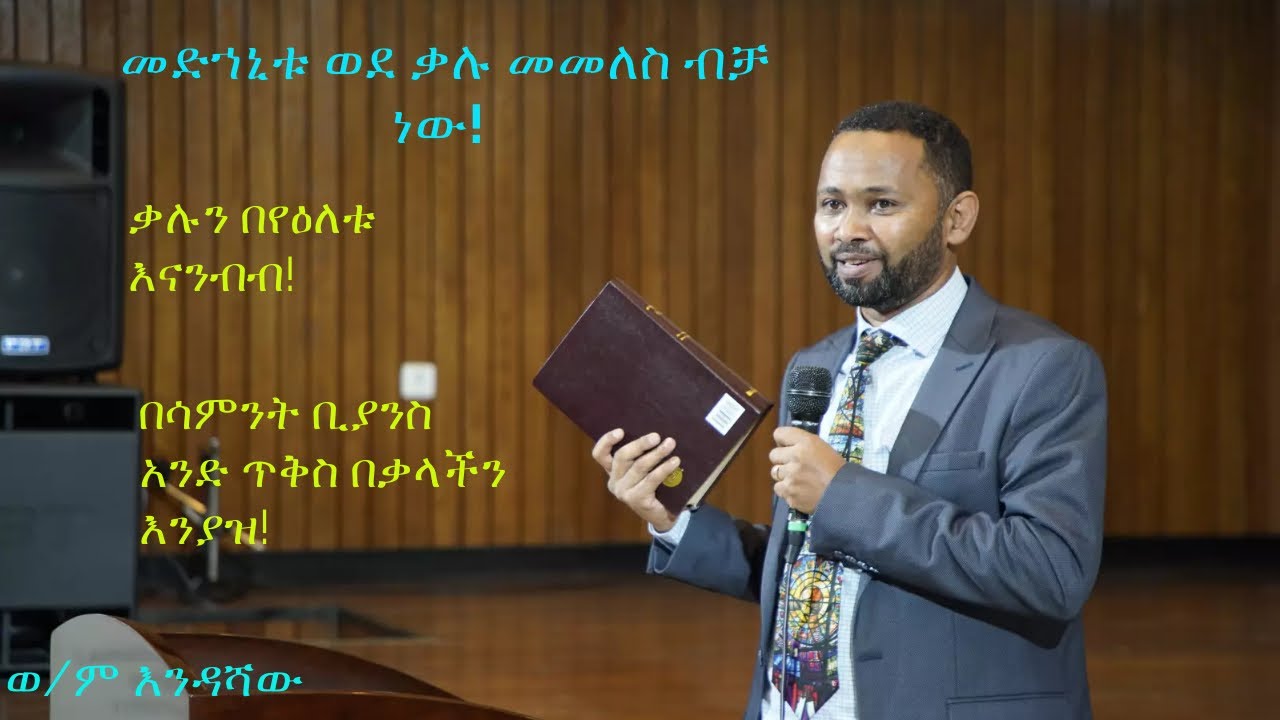 መድኀኒቱ ወደ ቃሉ መመለስ ብቻ ነው!

ቃሉን በየዕለቱ እናንብብ!

በሳምንት ቢያንስ አንድ ጥቅስ በቃላችን እንያዝ!

ወ/ም እንዳሻው